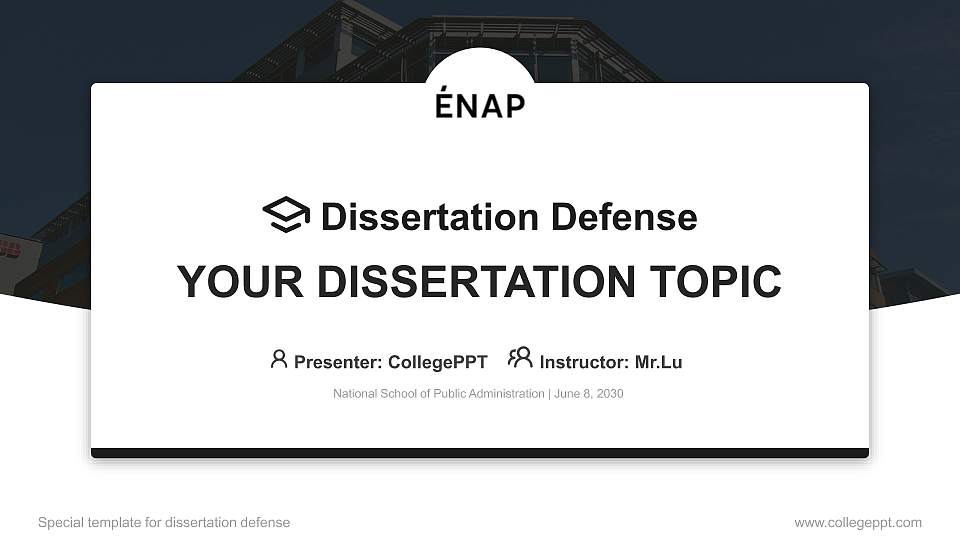 ÉNAP

Dissertation Defense

YOUR DISSERTATION TOPIC

Presenter: CollegePPT Instructor: Mr.Lu

National School of Public Administration | June 8, 2030

Special template for dissertation defense

www.collegeppt.com